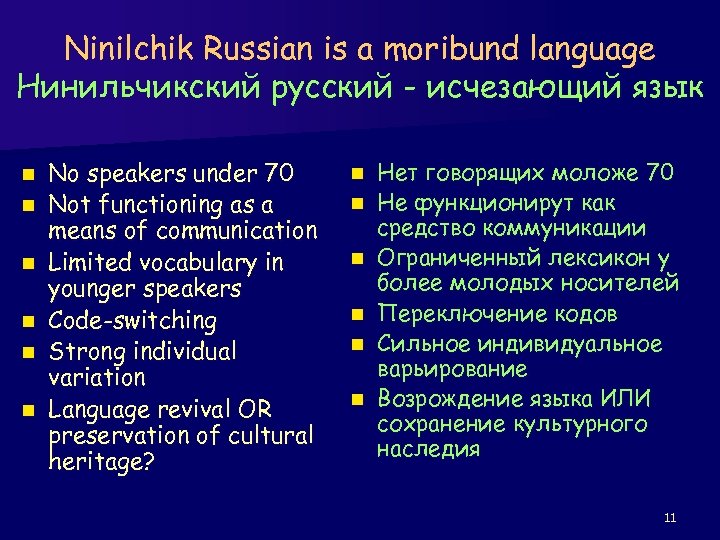 Ninilchik Russian is a moribund language
Нинильчикский русский - исчезающий язык

- No speakers under 70
- Not functioning as a means of communication
- Limited vocabulary in younger speakers
- Code-switching
- Strong individual variation
- Language revival OR preservation of cultural heritage?

- Нет говорящих моложе 70
- Не функционирут как средство коммуникации
- Ограниченный лексикон у более молодых носителей
- Переключение кодов
- Сильное индивидуальное варьирование
- Возрождение языка ИЛИ сохранение культурного наследия

11